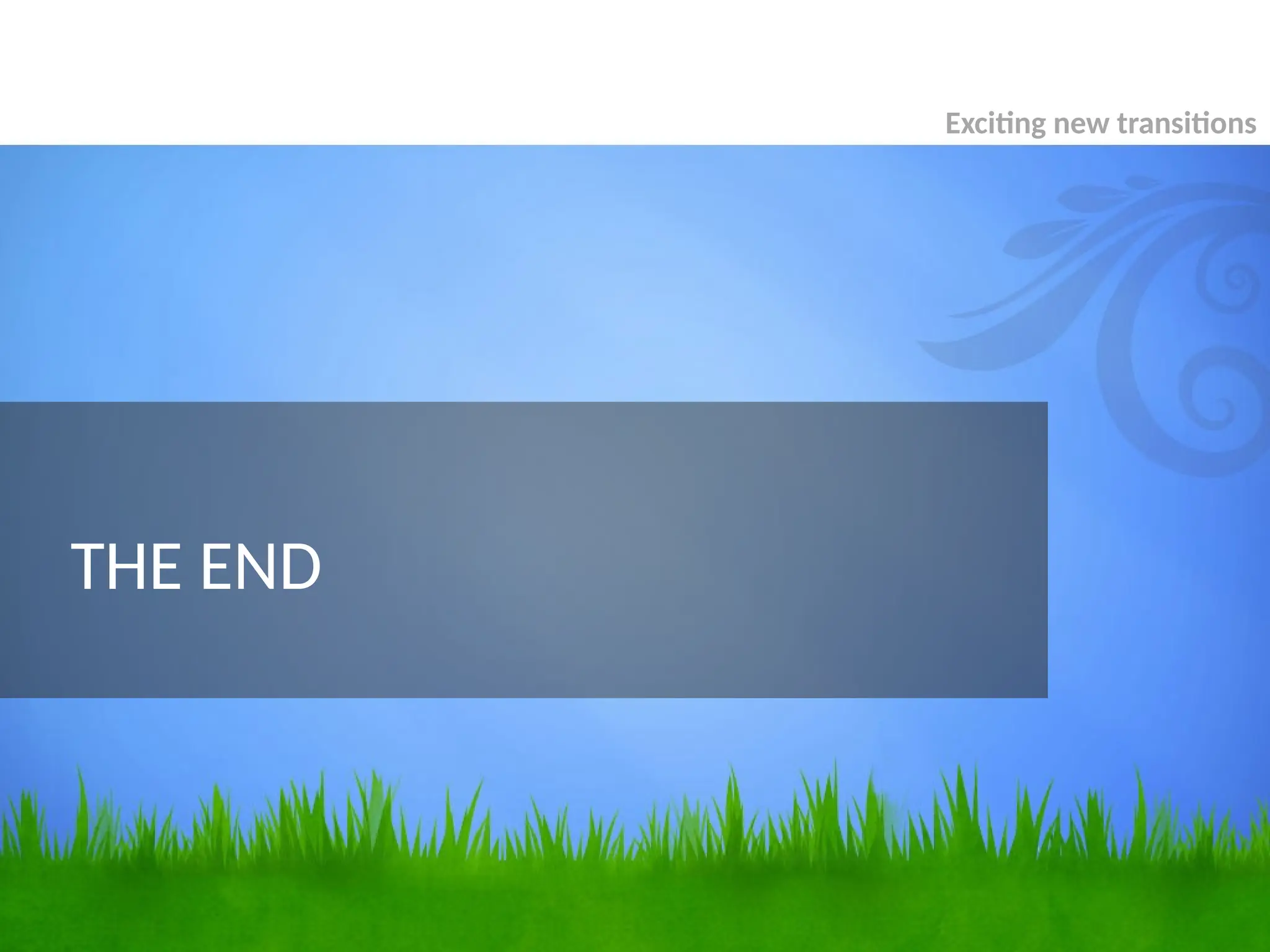 Exciting new transitions

THE END